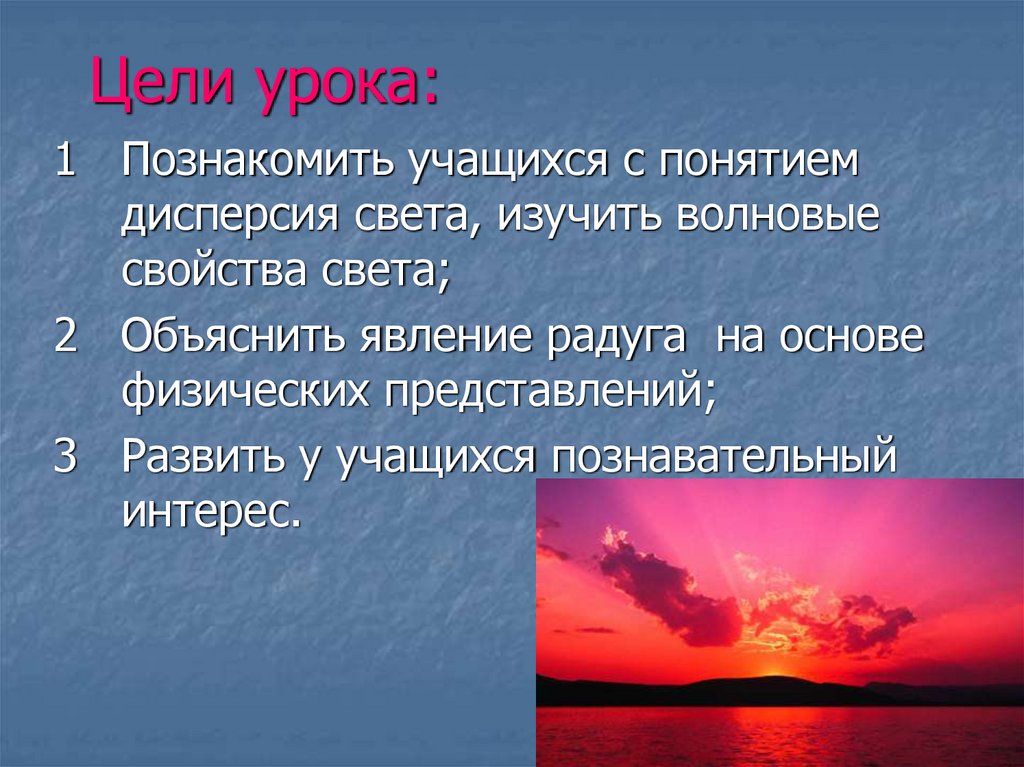 Цели урока:

1 Познакомить учащихся с понятием дисперсия света, изучить волновые свойства света;

2 Объяснить явление радуга на основе физических представлений;

3 Развить у учащихся познавательный интерес.